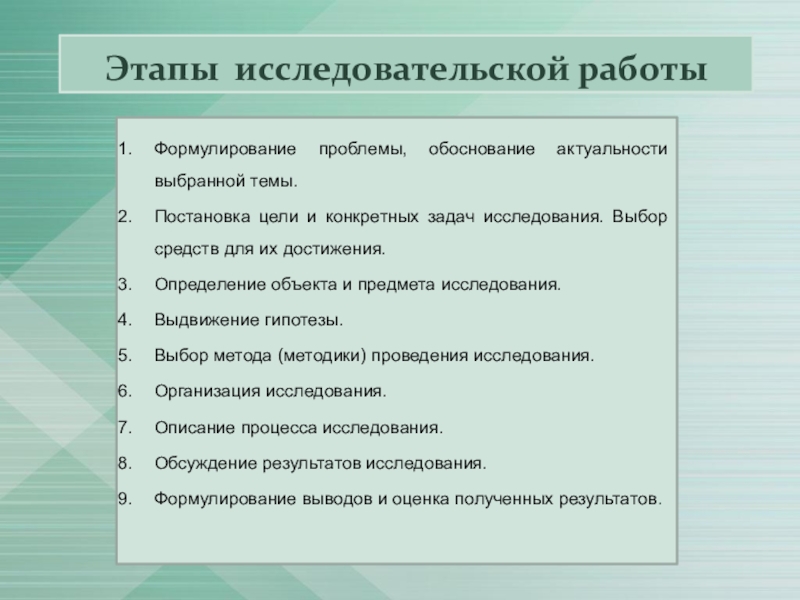 Этапы исследовательской работы

1. Формулирование проблемы, обоснование актуальности выбранной темы.
2. Постановка цели и конкретных задач исследования. Выбор средств для их достижения.
3. Определение объекта и предмета исследования.
4. Выдвижение гипотезы.
5. Выбор метода (методики) проведения исследования.
6. Организация исследования.
7. Описание процесса исследования.
8. Обсуждение результатов исследования.
9. Формулирование выводов и оценка полученных результатов.